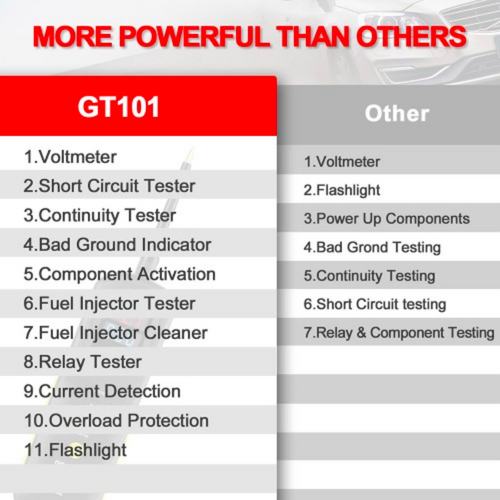 MORE POWERFUL THAN OTHERS

GT101

1.Voltmeter
2.Short Circuit Tester
3.Continuity Tester
4.Bad Ground Indicator
5.Component Activation
6.Fuel Injector Tester
7.Fuel Injector Cleaner
8.Relay Tester
9.Current Detection
10.Overload Protection
11.Flashlight

Other

1.Voltmeter
2.Flashlight
3.Power Up Components
4.Bad Grond Testing
5.Continuity Testing
6.Short Circuit testing
7.Relay & Component Testing